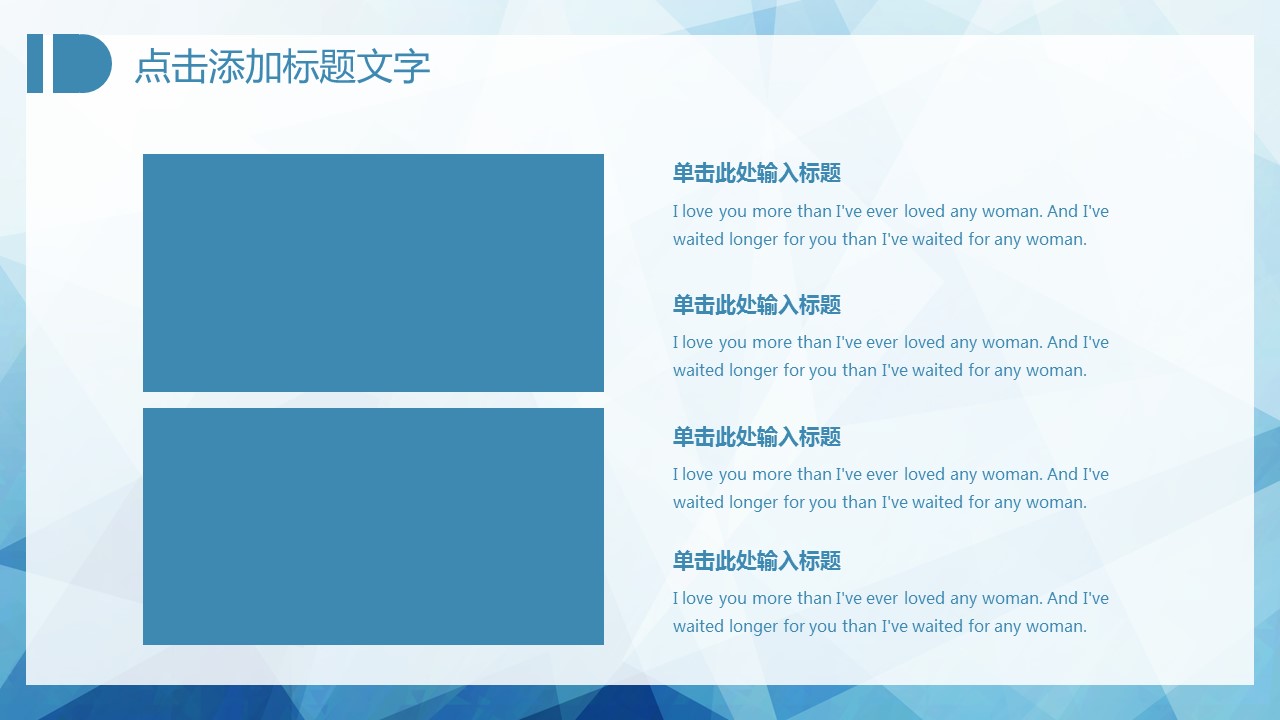 点击添加标题文字

单击此处输入标题

I love you more than I've ever loved any woman. And I've waited longer for you than I've waited for any woman.

单击此处输入标题

I love you more than I've ever loved any woman. And I've waited longer for you than I've waited for any woman.

单击此处输入标题

I love you more than I've ever loved any woman. And I've waited longer for you than I've waited for any woman.

单击此处输入标题

I love you more than I've ever loved any woman. And I've waited longer for you than I've waited for any woman.